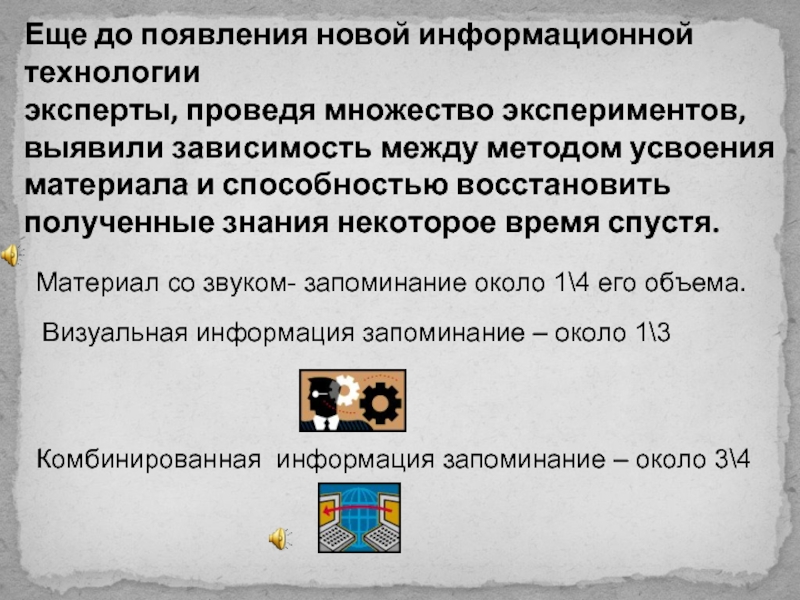 Еще до появления новой информационной технологии
эксперты, проведя множество экспериментов, выявили зависимость между методом усвоения материала и способностью восстановить полученные знания некоторое время спустя.

Материал со звуком- запоминание около 1\4 его объема.

Визуальная информация запоминание – около 1\3

Комбинированная информация запоминание – около 3\4